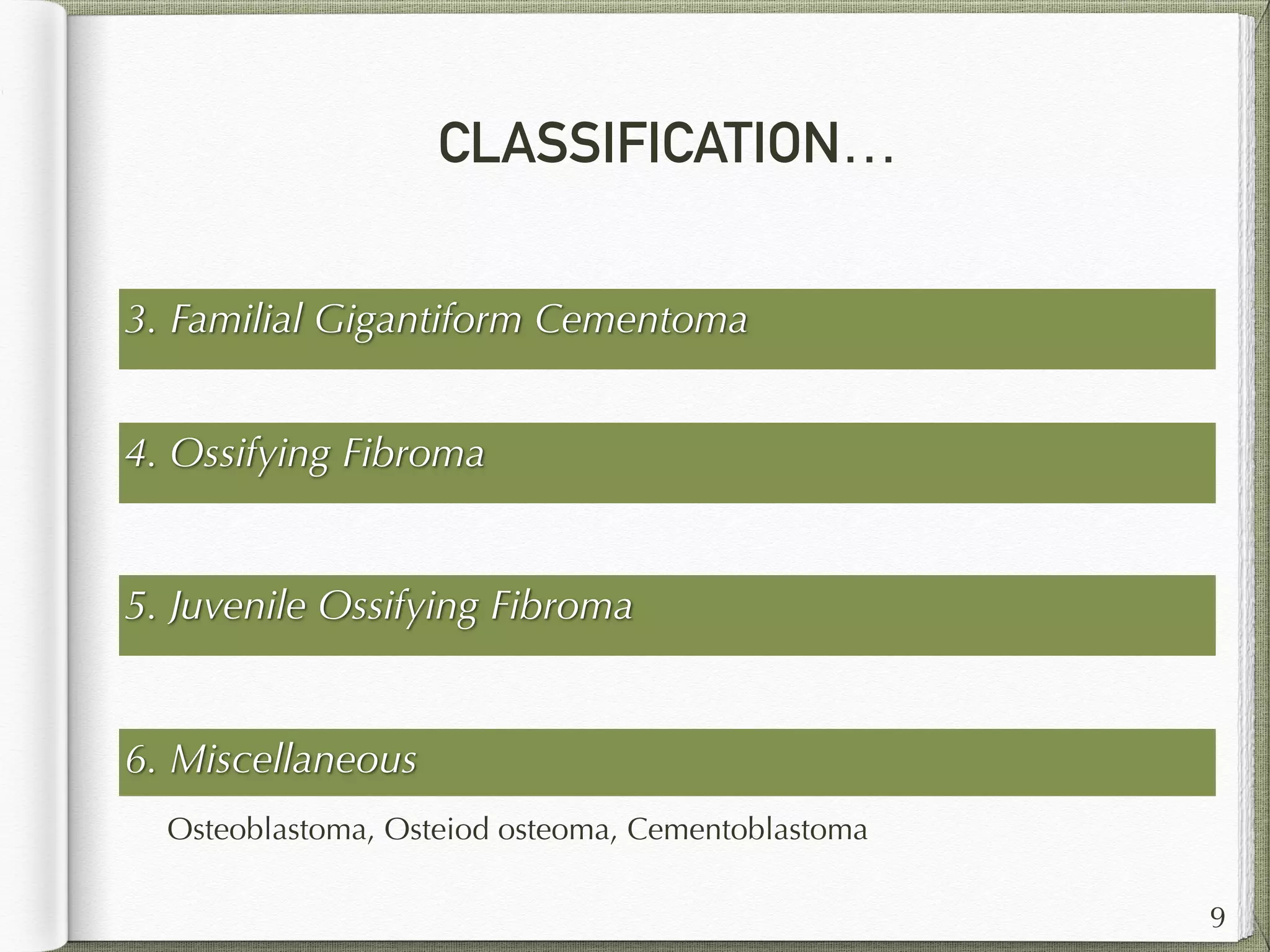 CLASSIFICATION…

3. Familial Gigantiform Cementoma

4. Ossifying Fibroma

5. Juvenile Ossifying Fibroma

6. Miscellaneous

Osteoblastoma, Osteiod osteoma, Cementoblastoma

9